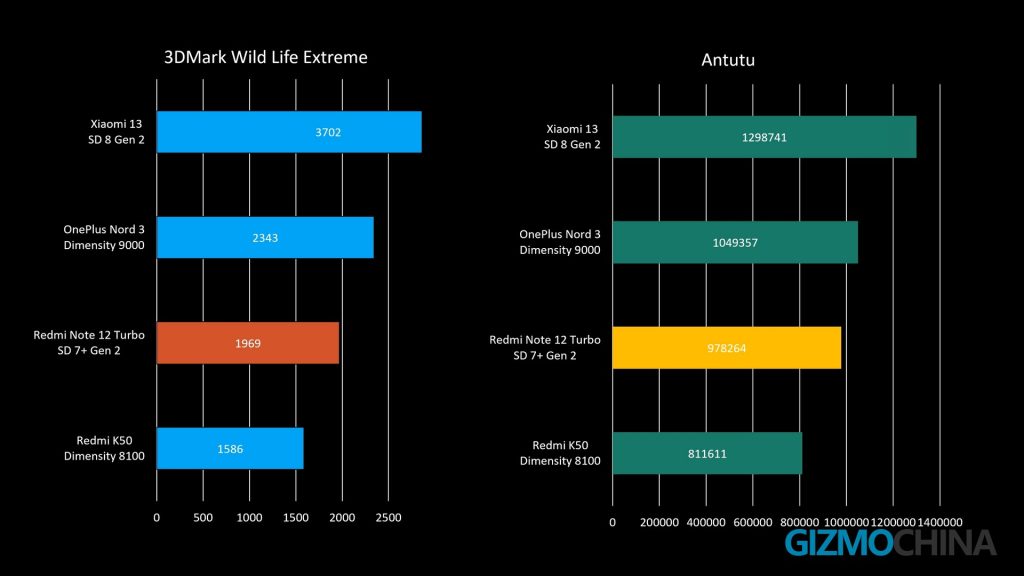 3DMark Wild Life Extreme

Xiaomi 13
SD 8 Gen 2
3702

OnePlus Nord 3
Dimensity 9000
2343

Redmi Note 12 Turbo
SD 7+ Gen 2
1969

Redmi K50
Dimensity 8100
1586

0 500 1000 1500 2000 2500

Antutu

Xiaomi 13
SD 8 Gen 2
1298741

OnePlus Nord 3
Dimensity 9000
1049357

Redmi Note 12 Turbo
SD 7+ Gen 2
978264

Redmi K50
Dimensity 8100
811611

0 200000 400000 600000 800000 1000000 1200000 1400000

GIZMOCHINA